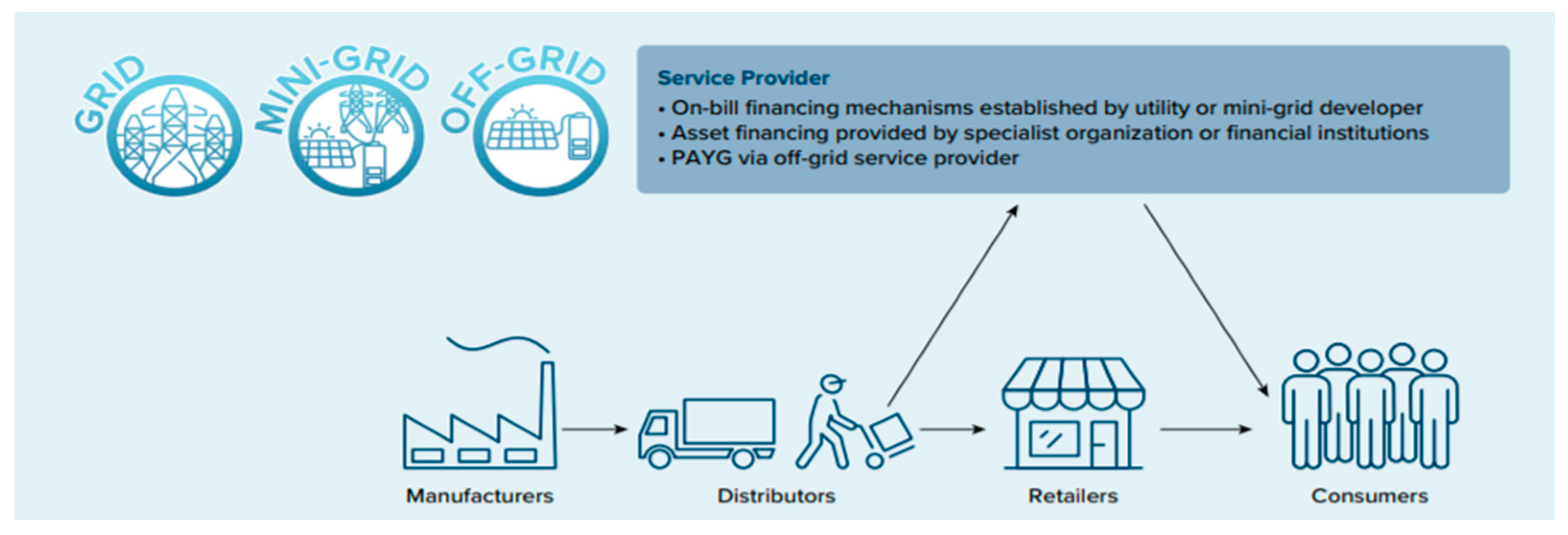 GRID

MINI-GRID

OFF-GRID

Service Provider
• On-bill financing mechanisms established by utility or mini-grid developer
• Asset financing provided by specialist organization or financial institutions
• PAYG via off-grid service provider

Manufacturers

Distributors

Retailers

Consumers